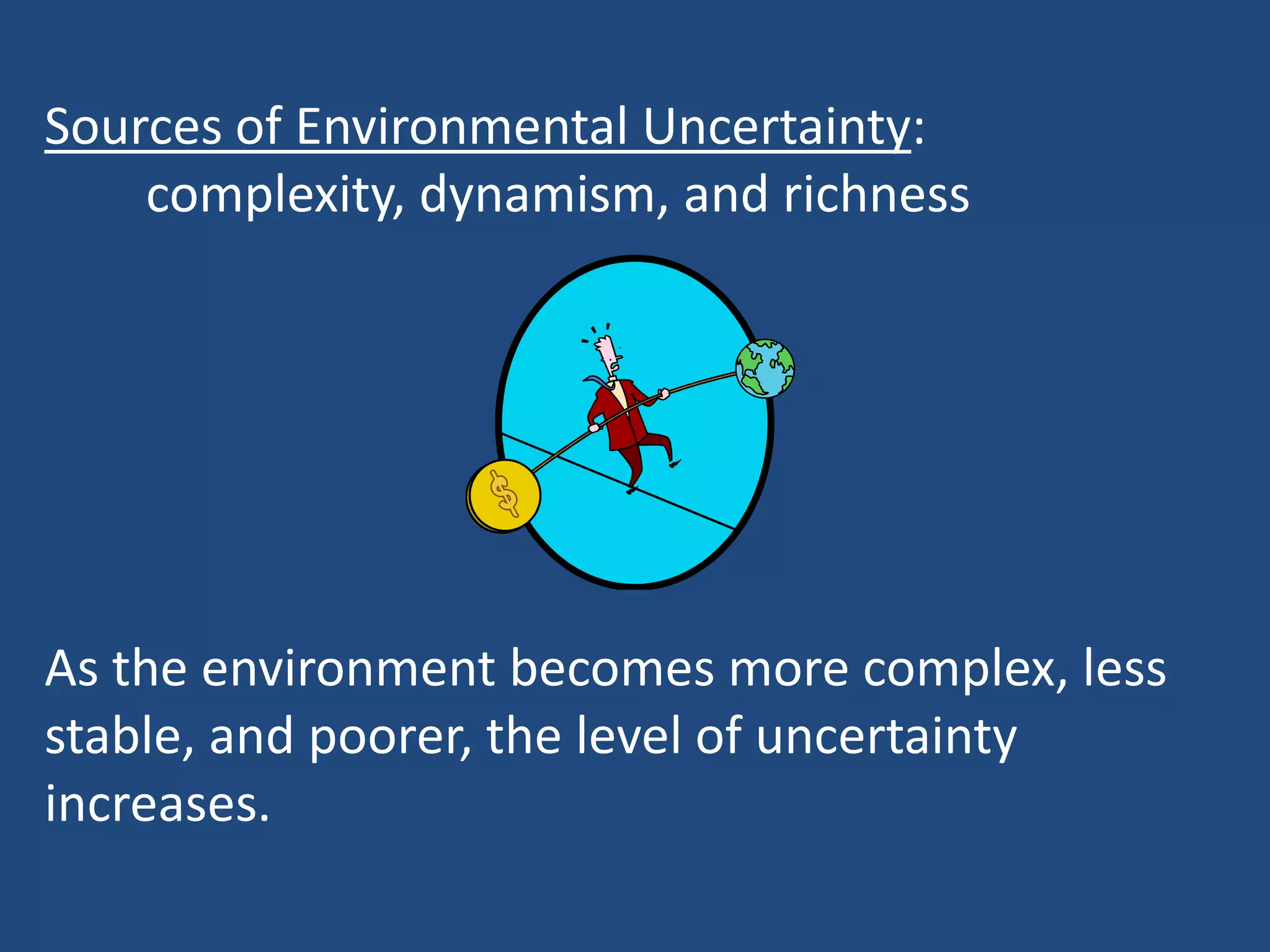 Sources of Environmental Uncertainty:
complexity, dynamism, and richness

$

As the environment becomes more complex, less stable, and poorer, the level of uncertainty increases.